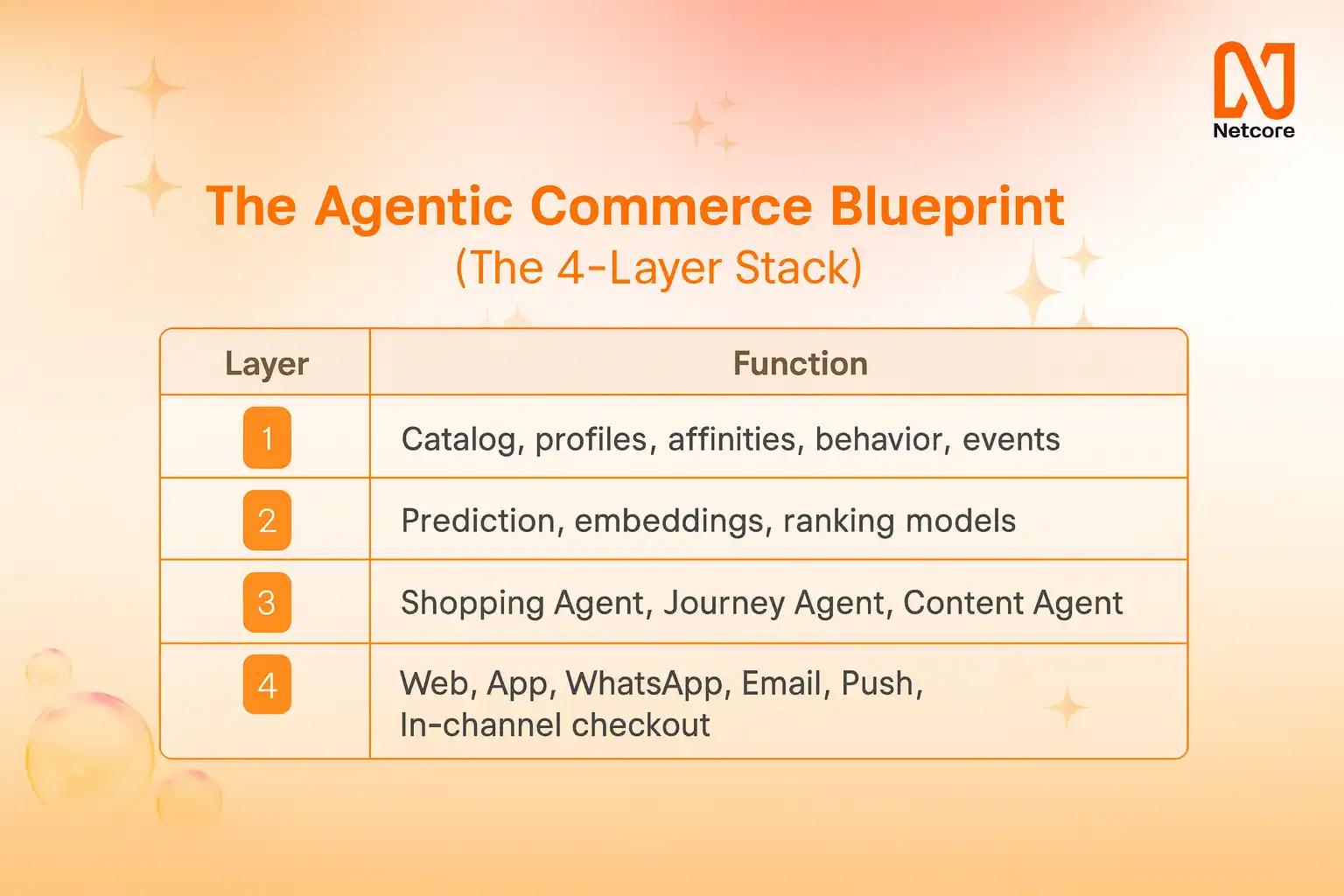 Netcore

The Agentic Commerce Blueprint
(The 4-Layer Stack)

| Layer | Function |
|---|---|
| 1 | Catalog, profiles, affinities, behavior, events |
| 2 | Prediction, embeddings, ranking models |
| 3 | Shopping Agent, Journey Agent, Content Agent |
| 4 | Web, App, WhatsApp, Email, Push, In-channel checkout |